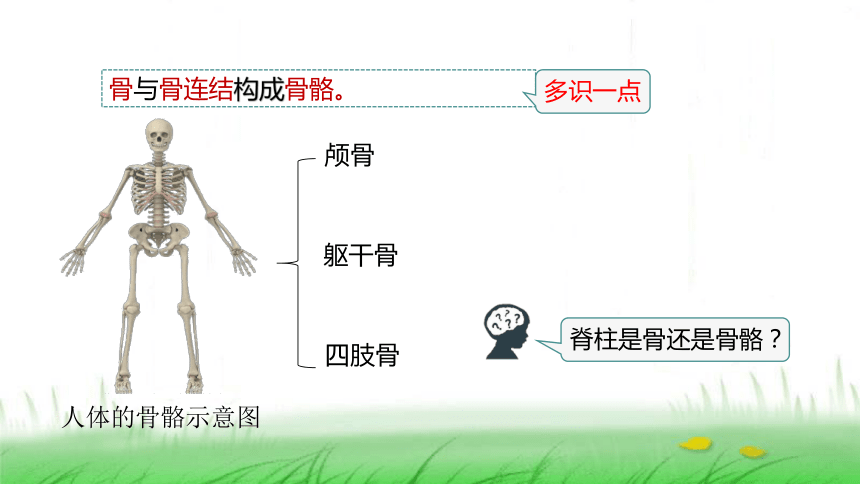 骨与骨连结构成骨骼。

多识一点

颅骨

躯干骨

四肢骨

人体的骨骼示意图

脊柱是骨还是骨骼？